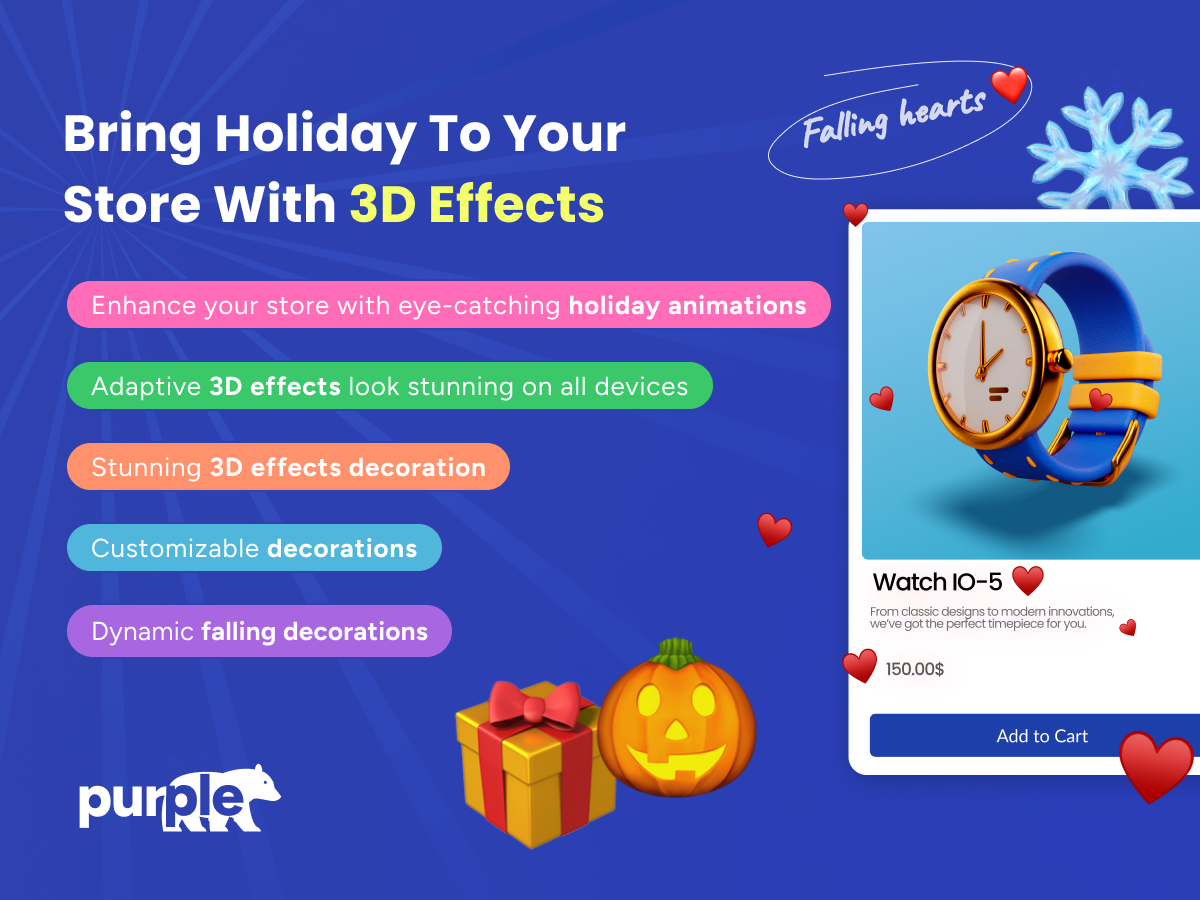 Bring Holiday To Your Store With 3D Effects

Falling hearts

Enhance your store with eye-catching holiday animations

Adaptive 3D effects look stunning on all devices

Stunning 3D effects decoration

Customizable decorations

Dynamic falling decorations

Watch IO-5

From classic designs to modern innovations, we've got the perfect timepiece for you.

150.00$

Add to Cart

purple